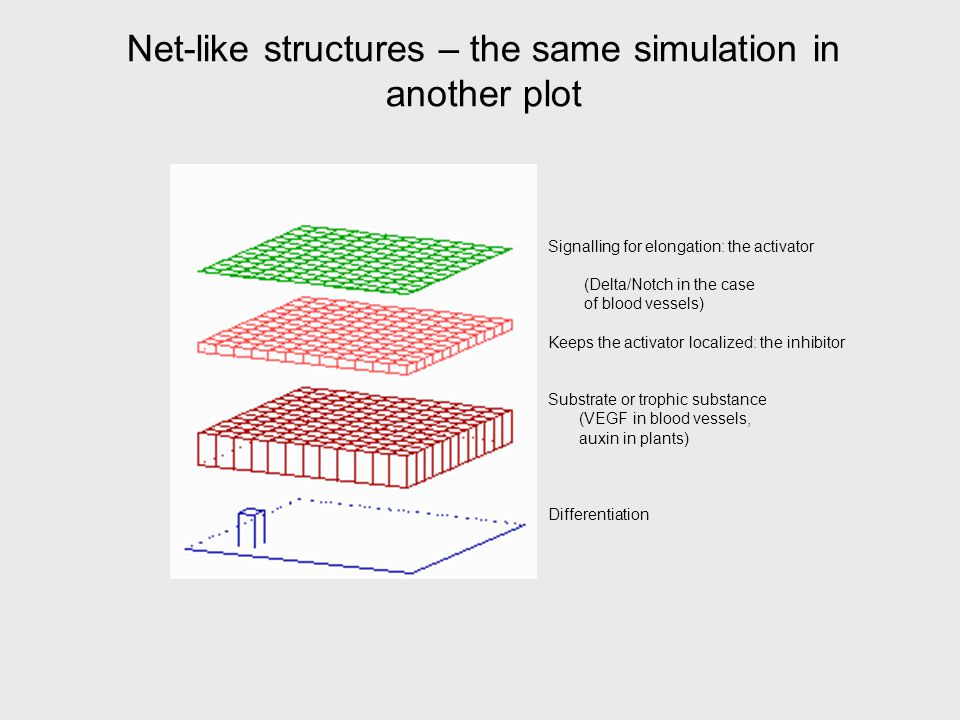 Net-like structures – the same simulation in another plot

Signalling for elongation: the activator

(Delta/Notch in the case of blood vessels)

Keeps the activator localized: the inhibitor

Substrate or trophic substance (VEGF in blood vessels, auxin in plants)

Differentiation